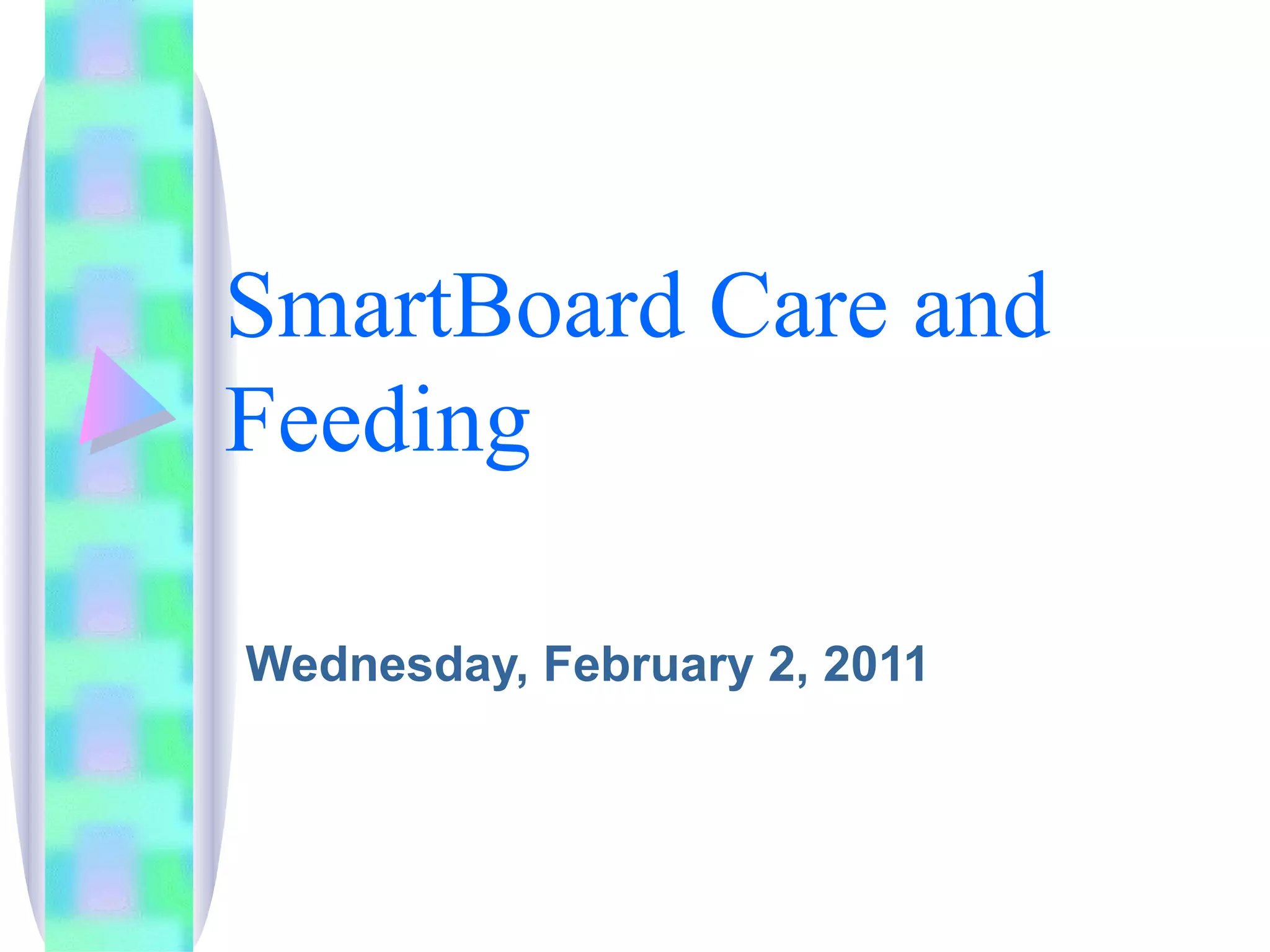 SmartBoard Care and Feeding

Wednesday, February 2, 2011